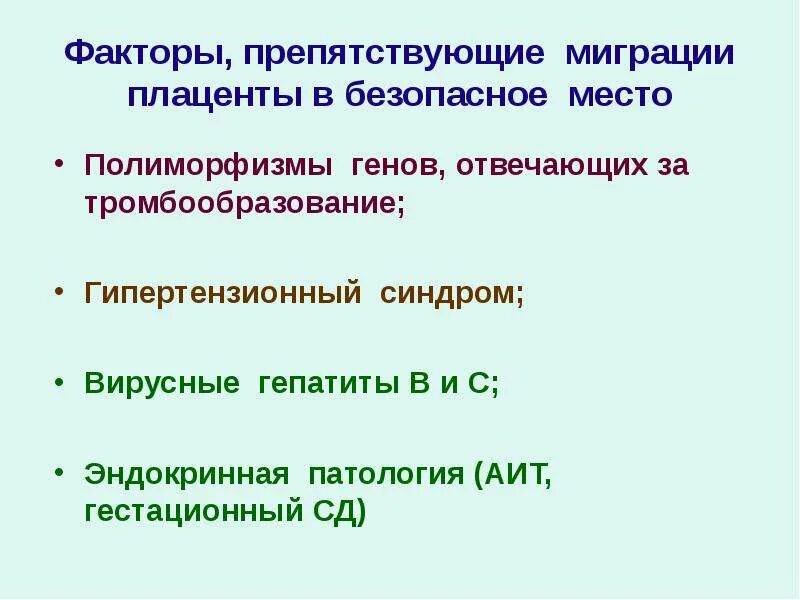 Факторы, препятствующие миграции плаценты в безопасное место

• Полиморфизмы генов, отвечающих за тромбообразование;

• Гипертензионный синдром;

• Вирусные гепатиты В и С;

• Эндокринная патология (АИТ, гестационный СД)